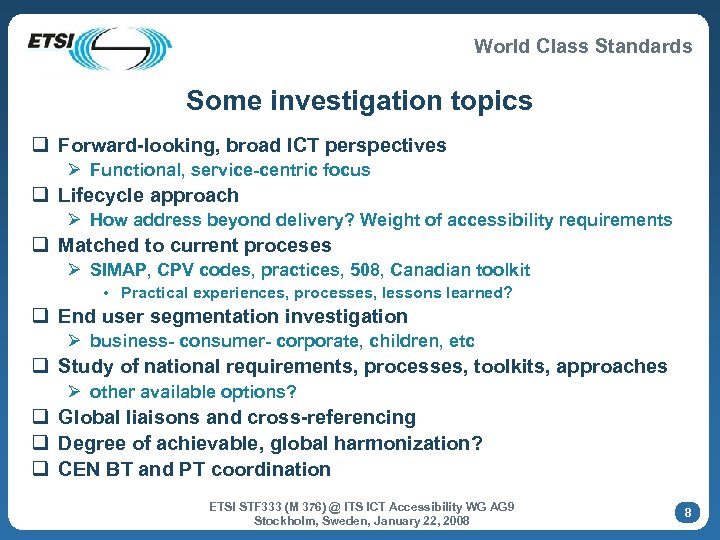 ETSI

World Class Standards

Some investigation topics

❑ Forward-looking, broad ICT perspectives
➢ Functional, service-centric focus
❑ Lifecycle approach
➢ How address beyond delivery? Weight of accessibility requirements
❑ Matched to current proceses
➢ SIMAP, CPV codes, practices, 508, Canadian toolkit
• Practical experiences, processes, lessons learned?
❑ End user segmentation investigation
➢ business- consumer- corporate, children, etc
❑ Study of national requirements, processes, toolkits, approaches
➢ other available options?
❑ Global liaisons and cross-referencing
❑ Degree of achievable, global harmonization?
❑ CEN BT and PT coordination

ETSI STF333 (M 376) @ ITS ICT Accessibility WG AG9
Stockholm, Sweden, January 22, 2008

8